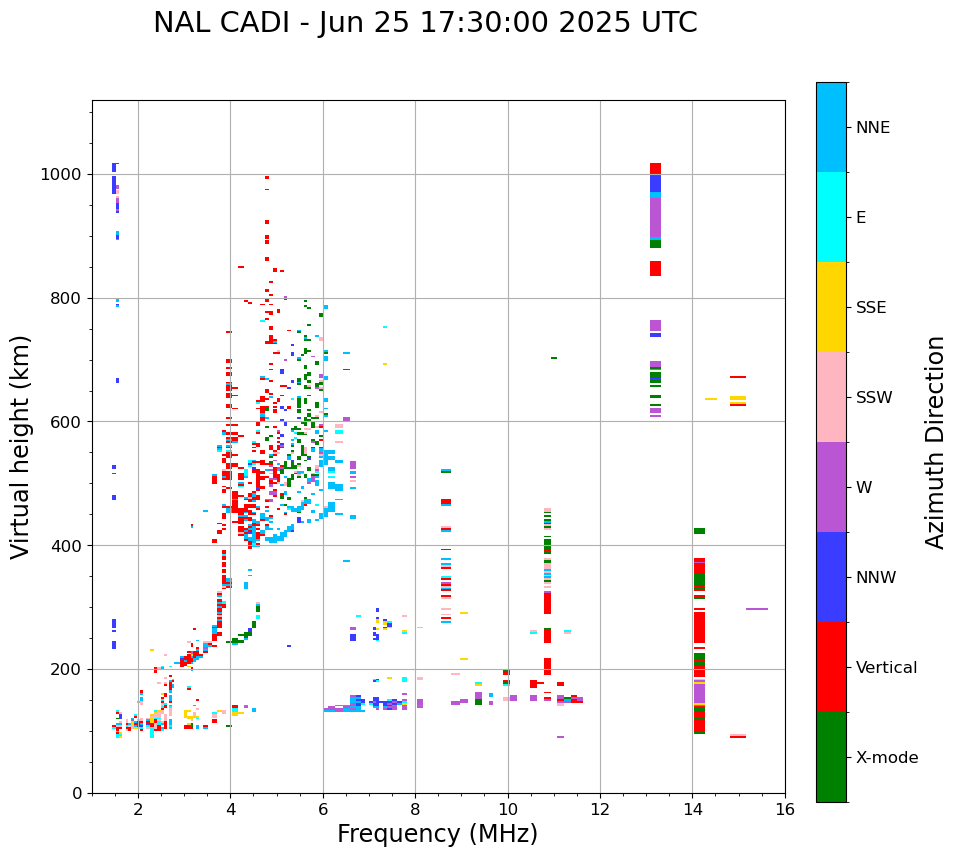 NAL CADI - Jun 25 17:30:00 2025 UTC

Virtual height (km)

1000
800
600
400
200
0

2
4
6
8
10
12
14
16

Frequency (MHz)

NNE
E
SSE
SSW
W
NNW
Vertical
X-mode

Azimuth Direction